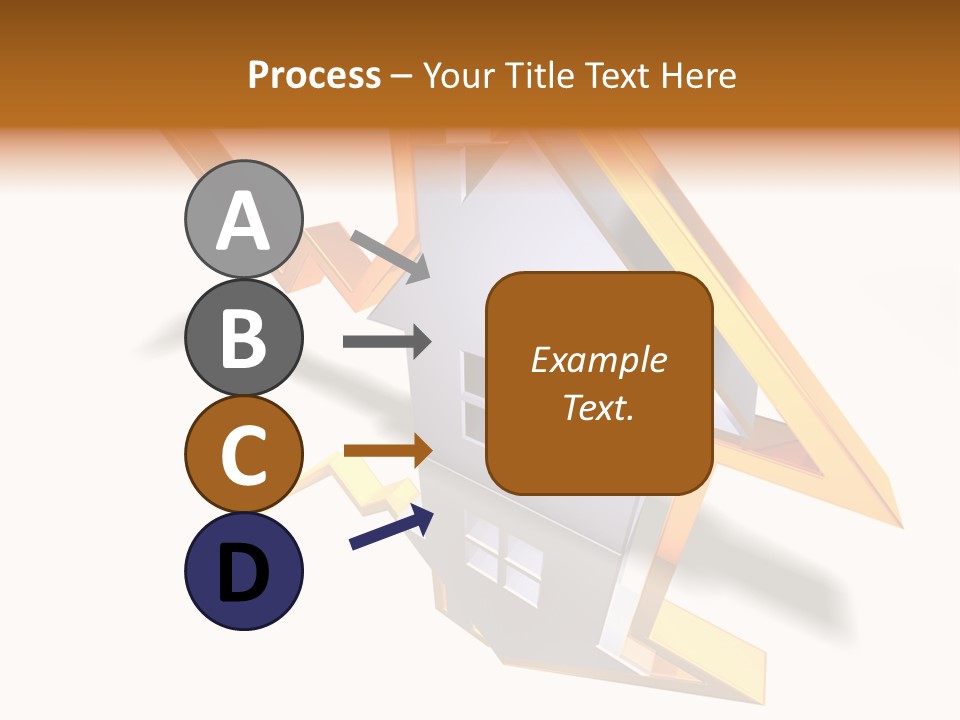 Process – Your Title Text Here

A

B

C

D

Example Text.